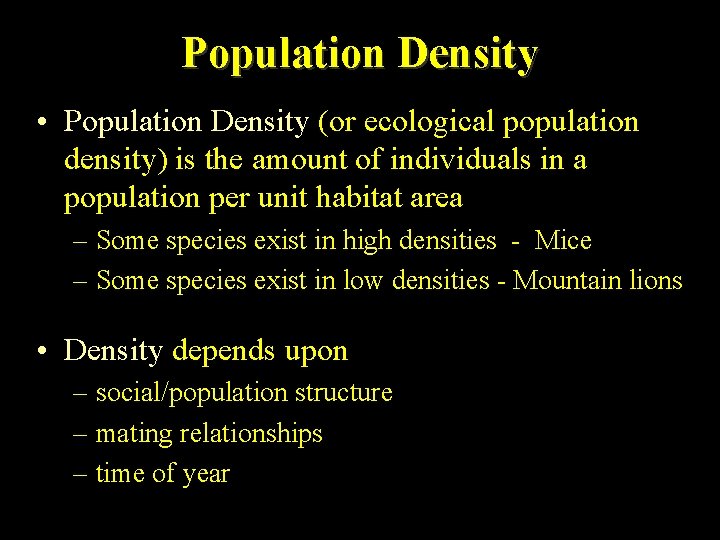 Population Density

• Population Density (or ecological population density) is the amount of individuals in a population per unit habitat area
– Some species exist in high densities - Mice
– Some species exist in low densities - Mountain lions

• Density depends upon
– social/population structure
– mating relationships
– time of year